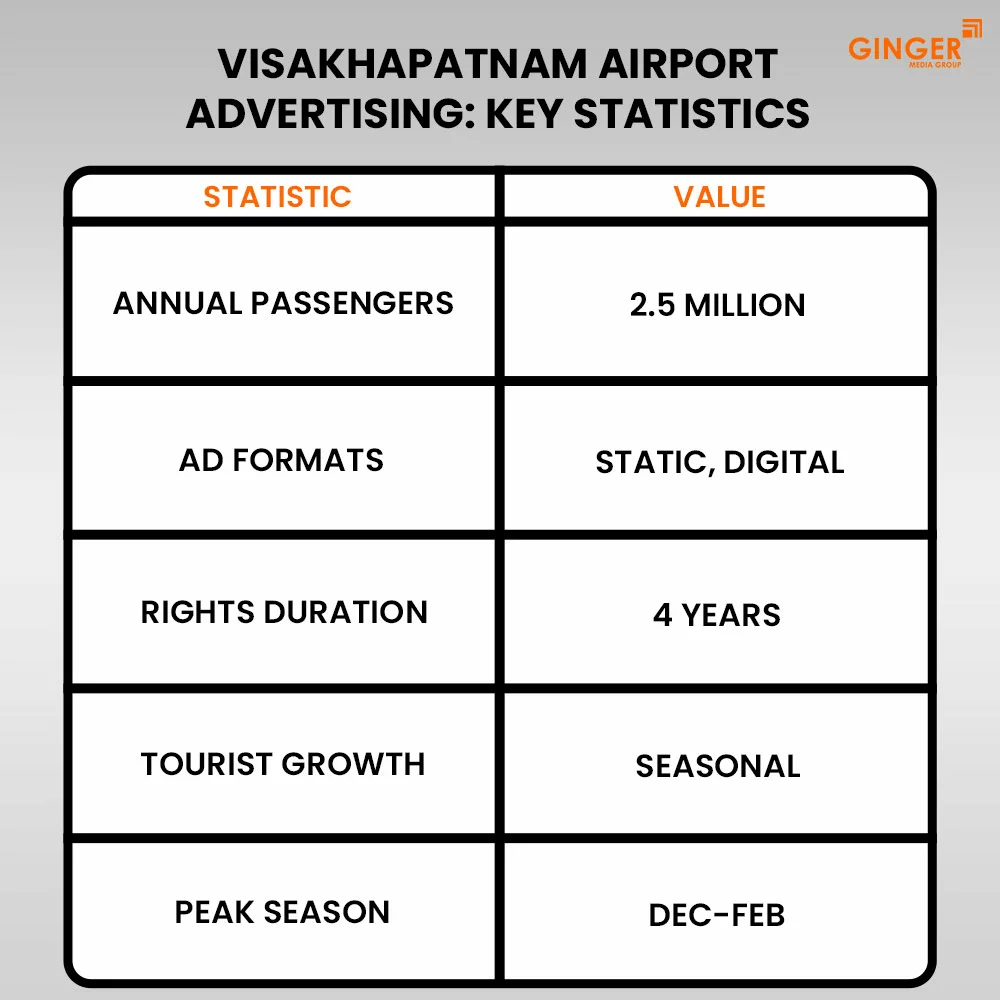 GINGER
MEDIA GROUP

VISAKHAPATNAM AIRPORT ADVERTISING: KEY STATISTICS

| STATISTIC | VALUE |
|---|---|
| ANNUAL PASSENGERS | 2.5 MILLION |
| AD FORMATS | STATIC, DIGITAL |
| RIGHTS DURATION | 4 YEARS |
| TOURIST GROWTH | SEASONAL |
| PEAK SEASON | DEC-FEB |